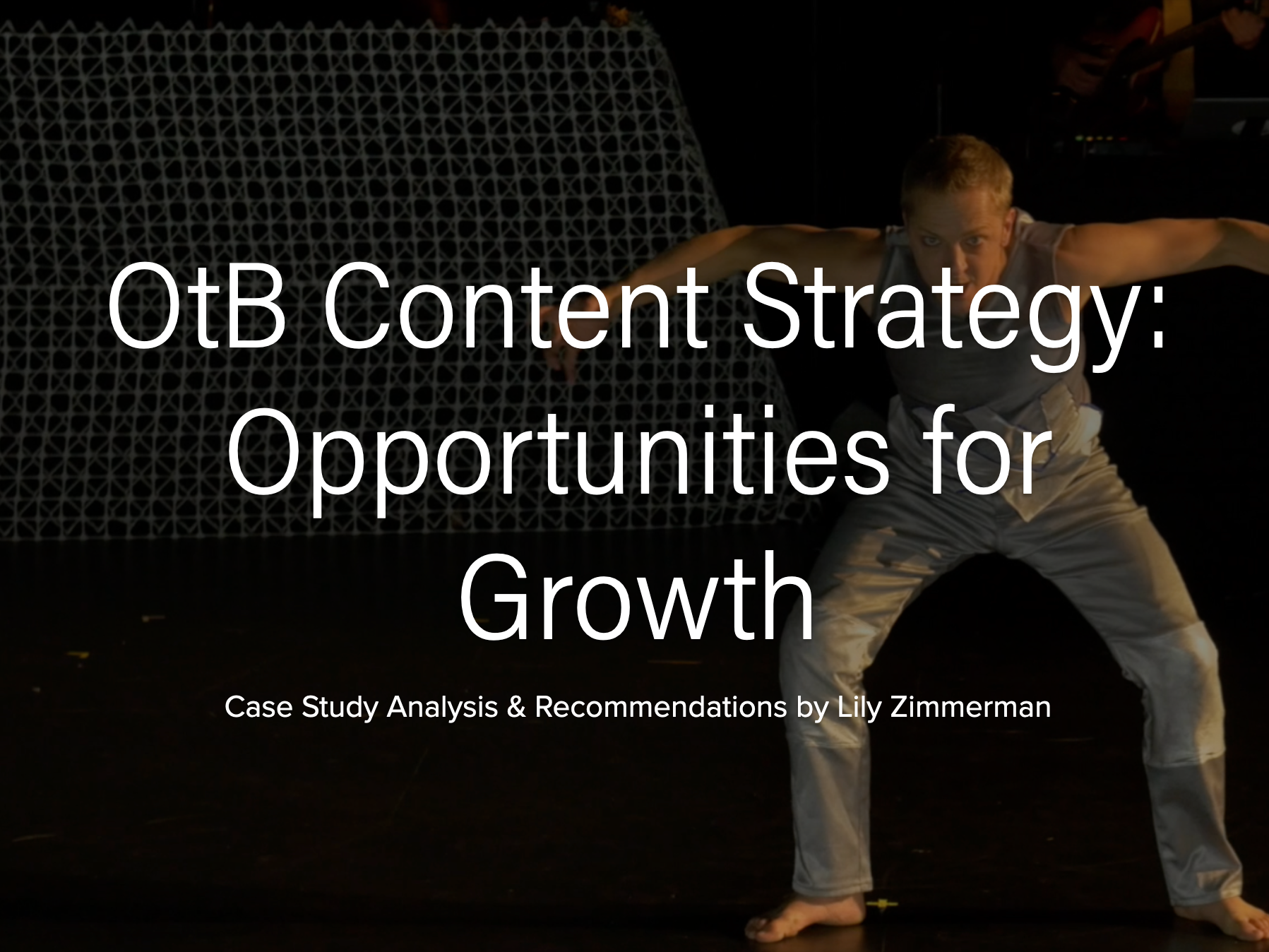 OtB Content Strategy: Opportunities for Growth

Case Study Analysis & Recommendations by Lily Zimmerman